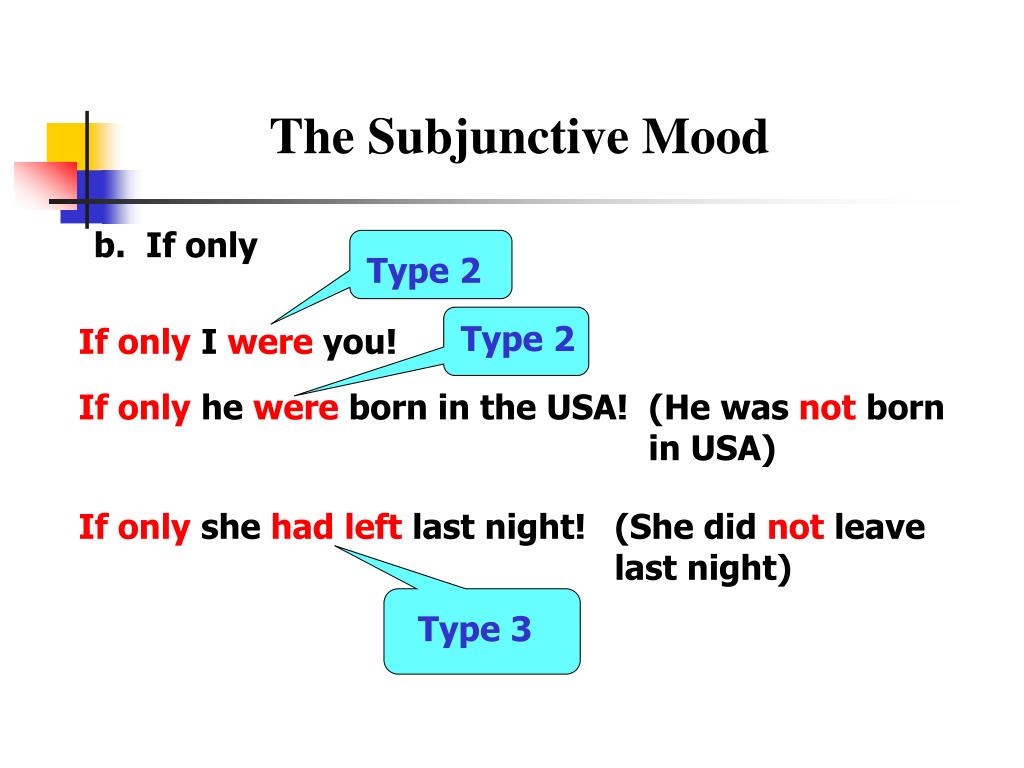 The Subjunctive Mood

b. If only

Type 2

If only I were you!

Type 2

If only he were born in the USA! (He was not born in USA)

If only she had left last night! (She did not leave last night)

Type 3